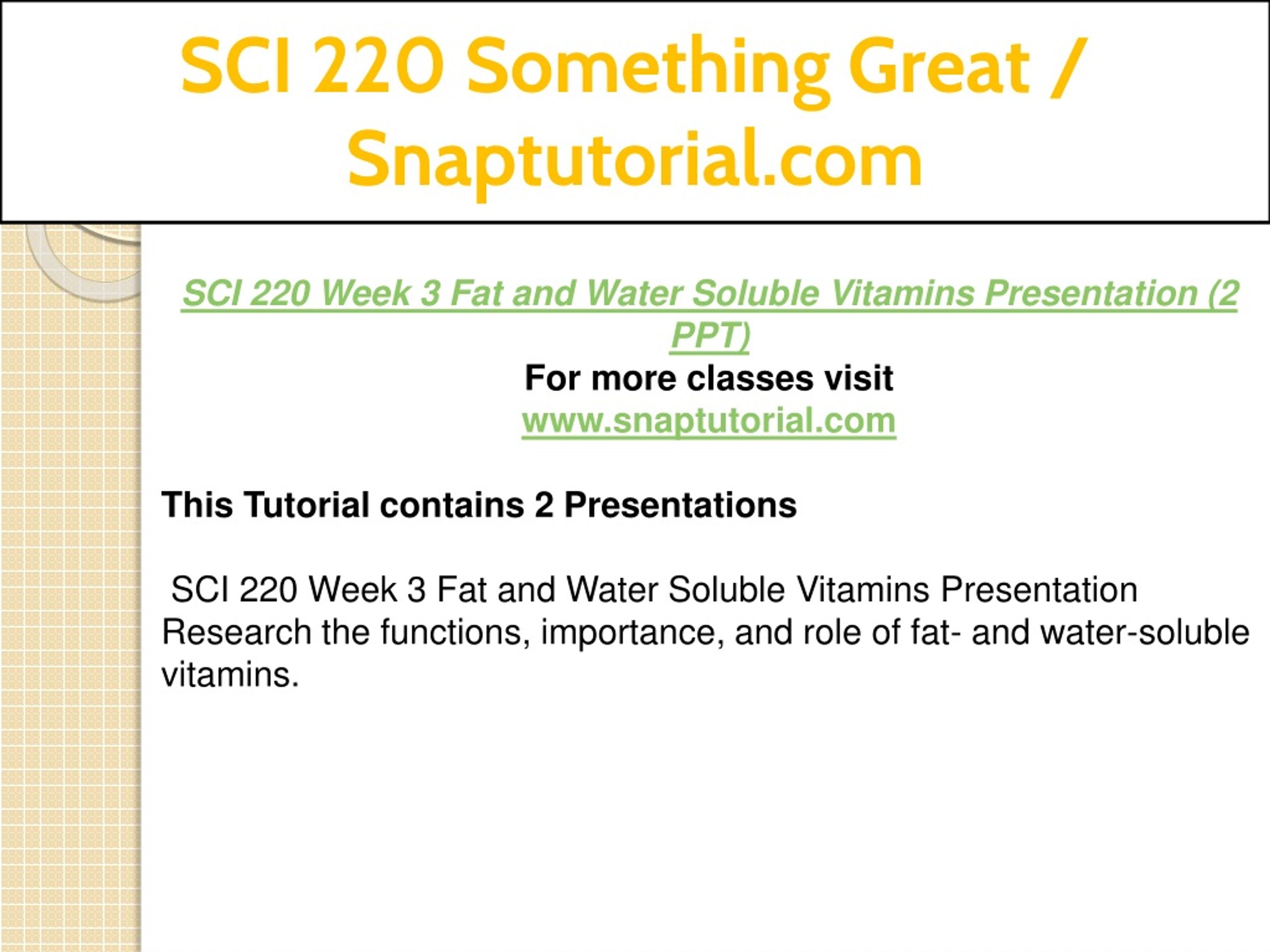 SCI 220 Something Great / Snaptutorial.com

SCI 220 Week 3 Fat and Water Soluble Vitamins Presentation (2 PPT)
For more classes visit
www.snaptutorial.com

This Tutorial contains 2 Presentations

SCI 220 Week 3 Fat and Water Soluble Vitamins Presentation
Research the functions, importance, and role of fat- and water-soluble vitamins.